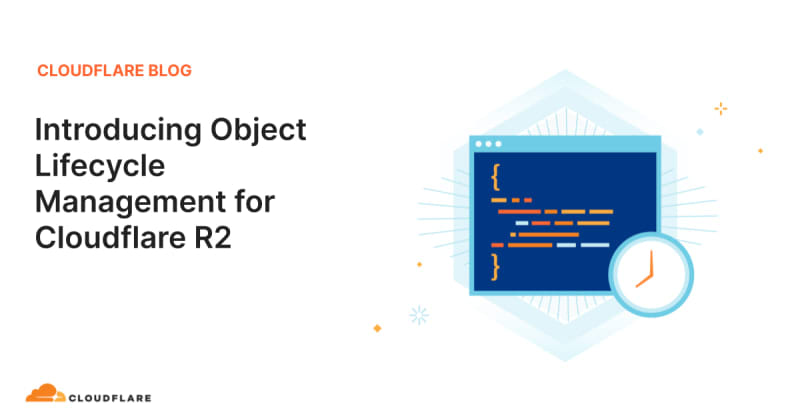 CLOUDFLARE BLOG

Introducing Object Lifecycle Management for Cloudflare R2

{
}

CLOUDFLARE